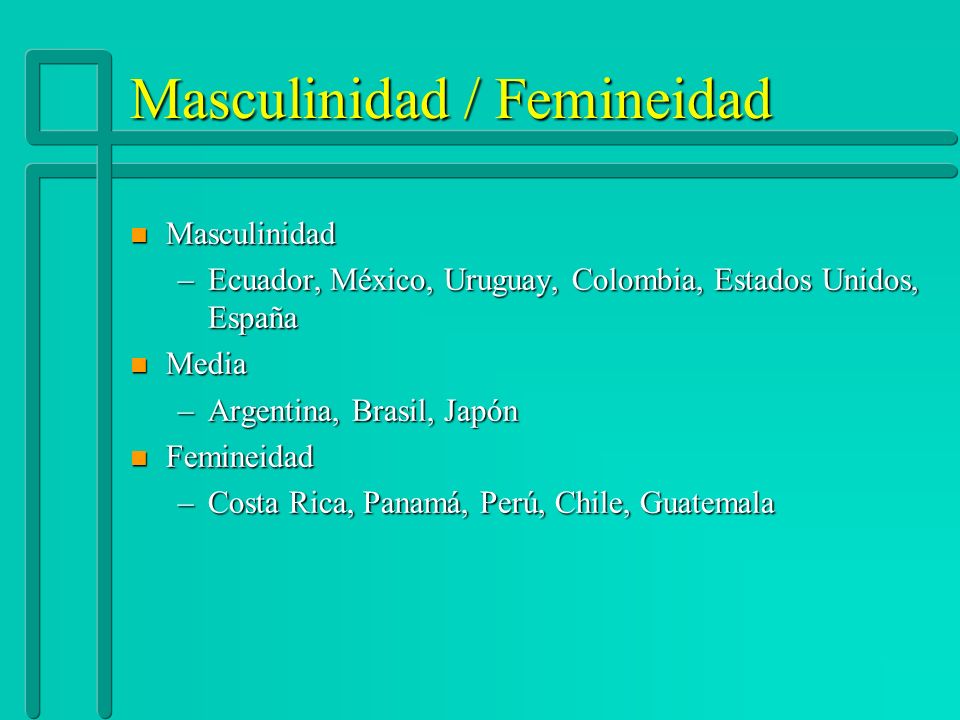 Masculinidad / Femineidad

- Masculinidad
  – Ecuador, México, Uruguay, Colombia, Estados Unidos, España
- Media
  – Argentina, Brasil, Japón
- Femineidad
  – Costa Rica, Panamá, Perú, Chile, Guatemala